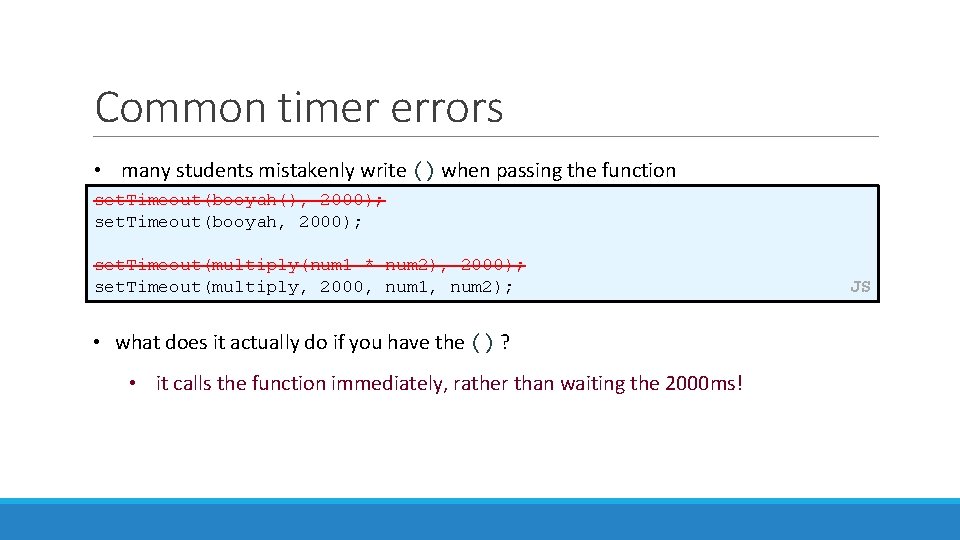 Common timer errors

• many students mistakenly write () when passing the function

setTimeout(booyah(), 2000);
setTimeout(booyah, 2000);

setTimeout(multiply(num1 * num2), 2000);
setTimeout(multiply, 2000, num1, num2);

JS

• what does it actually do if you have the () ?

• it calls the function immediately, rather than waiting the 2000ms!